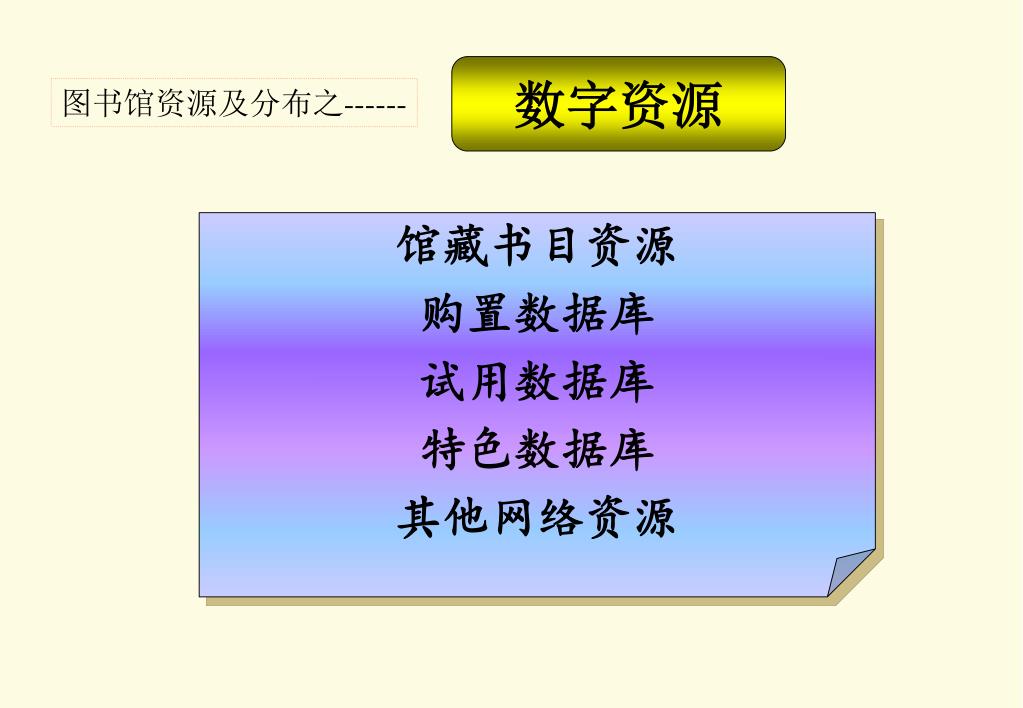 图书馆资源及分布之------

数字资源

馆藏书目资源
购置数据库
试用数据库
特色数据库
其他网络资源